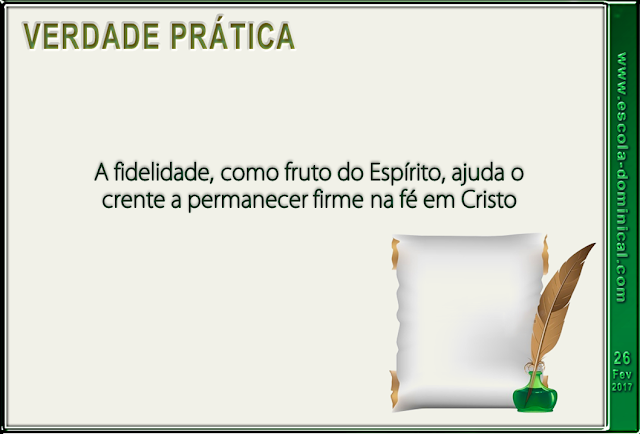 VERDADE PRÁTICA

A fidelidade, como fruto do Espírito, ajuda o crente a permanecer firme na fé em Cristo

www.escola-dominical.com

26
Fev
2017